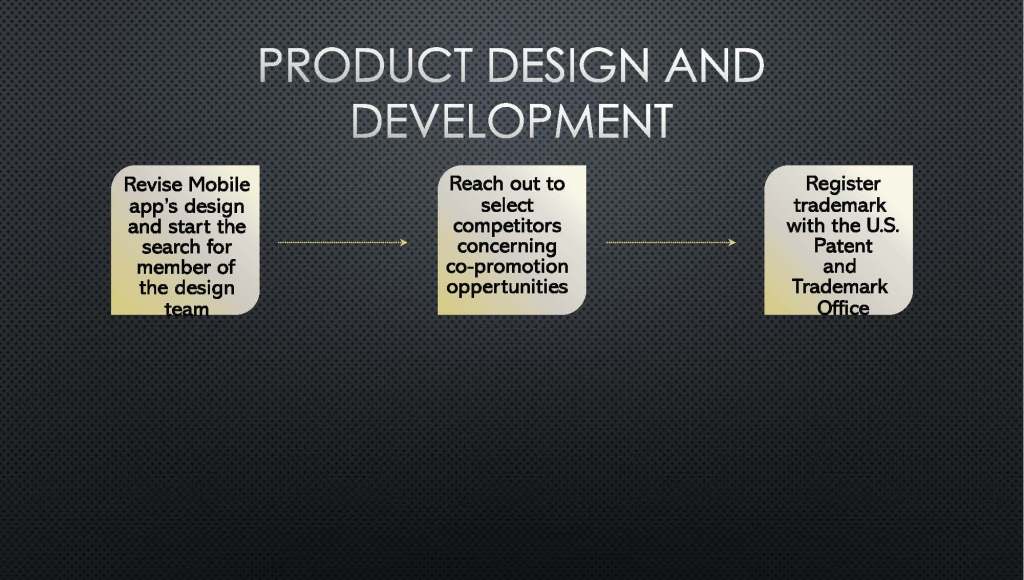 PRODUCT DESIGN AND DEVELOPMENT

Revise Mobile app's design and start the search for member of the design team

Reach out to select competitors concerning co-promotion oppertunities

Register trademark with the U.S. Patent and Trademark Office